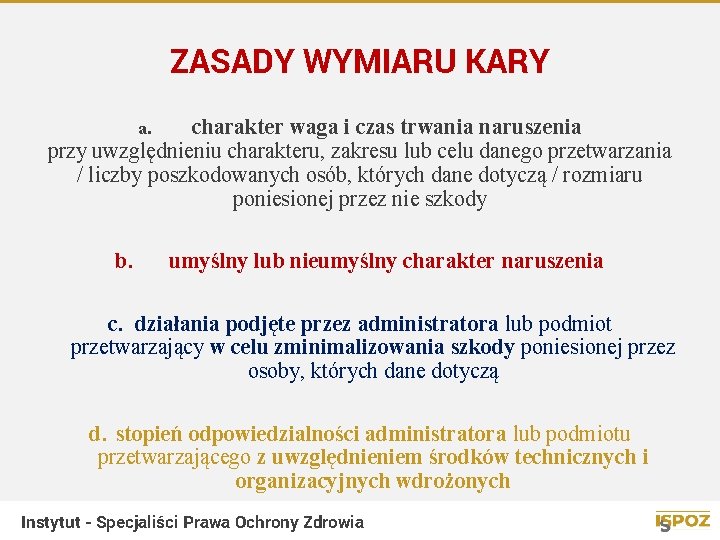 ZASADY WYMIARU KARY

a. charakter waga i czas trwania naruszenia przy uwzględnieniu charakteru, zakresu lub celu danego przetwarzania / liczby poszkodowanych osób, których dane dotyczą / rozmiaru poniesionej przez nie szkody

b. umyślny lub nieumyślny charakter naruszenia

c. działania podjęte przez administratora lub podmiot przetwarzający w celu zminimalizowania szkody poniesionej przez osoby, których dane dotyczą

d. stopień odpowiedzialności administratora lub podmiotu przetwarzającego z uwzględnieniem środków technicznych i organizacyjnych wdrożonych

Instytut - Specjaliści Prawa Ochrony Zdrowia

ISPOZ 5